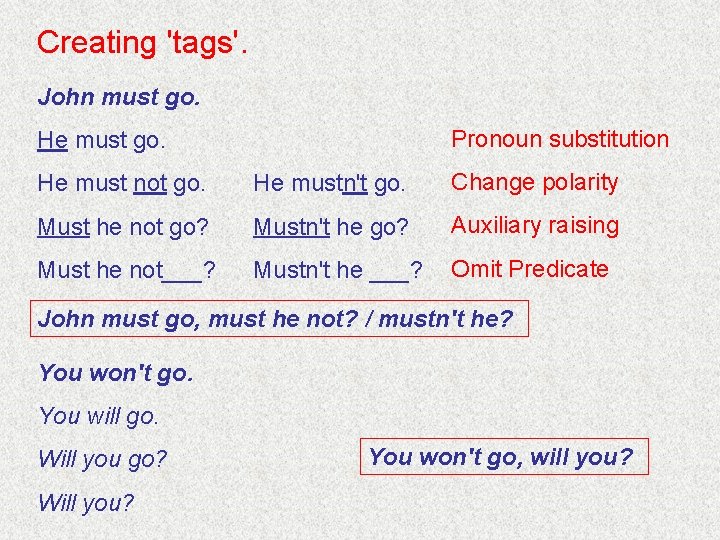 Creating 'tags'.

John must go.

He must go. Pronoun substitution

He must not go. He mustn't go. Change polarity

Must he not go? Mustn't he go? Auxiliary raising

Must he not___? Mustn't he ___? Omit Predicate

John must go, must he not? / mustn't he?

You won't go.

You will go.

Will you go?

You won't go, will you?

Will you?